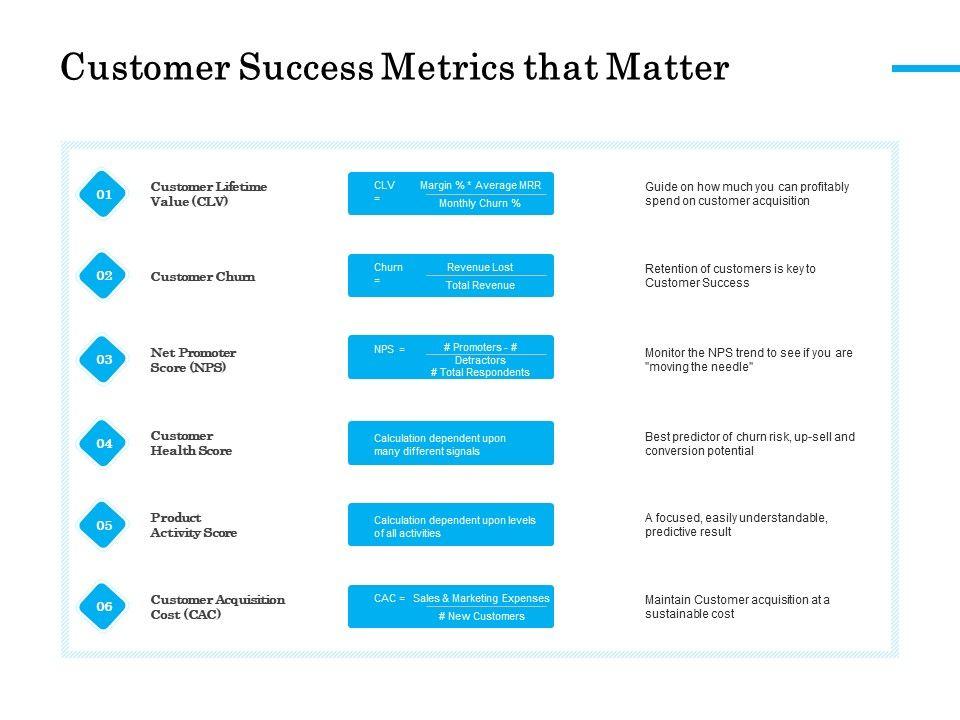 Customer Success Metrics that Matter

01 Customer Lifetime Value (CLV)

CLV = $\frac{\text{Margin \% * Average MRR}}{\text{Monthly Churn \%}}$

Guide on how much you can profitably spend on customer acquisition

02 Customer Churn

Churn = $\frac{\text{Revenue Lost}}{\text{Total Revenue}}$

Retention of customers is key to Customer Success

03 Net Promoter Score (NPS)

NPS = $\frac{\text{\# Promoters - \# Detractors}}{\text{\# Total Respondents}}$

Monitor the NPS trend to see if you are "moving the needle"

04 Customer Health Score

Calculation dependent upon many different signals

Best predictor of churn risk, up-sell and conversion potential

05 Product Activity Score

Calculation dependent upon levels of all activities

A focused, easily understandable, predictive result

06 Customer Acquisition Cost (CAC)

CAC = $\frac{\text{Sales \& Marketing Expenses}}{\text{\# New Customers}}$

Maintain Customer acquisition at a sustainable cost